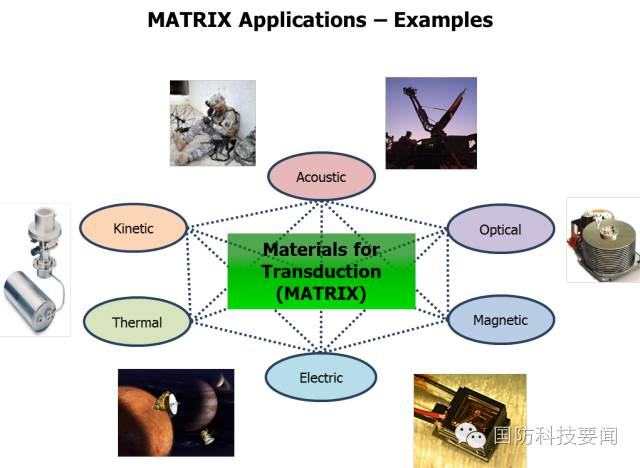 MATRIX Applications – Examples

Acoustic

Kinetic

Optical

Materials for Transduction (MATRIX)

Thermal

Magnetic

Electric

国防科技要闻